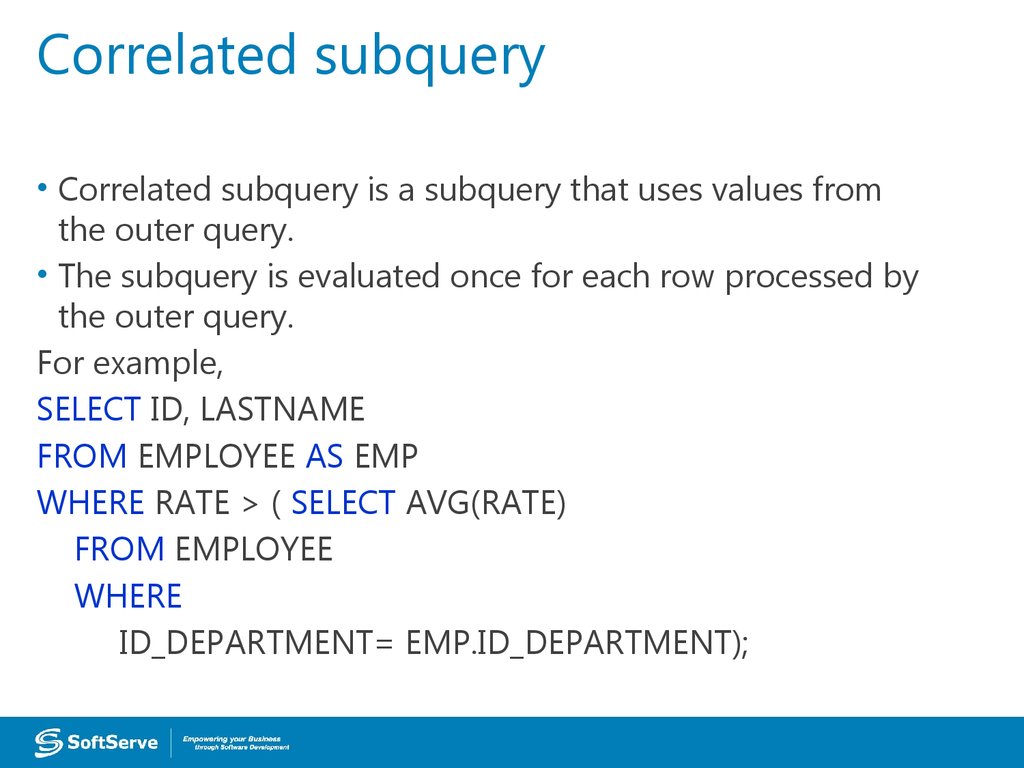 Correlated subquery

• Correlated subquery is a subquery that uses values from the outer query.
• The subquery is evaluated once for each row processed by the outer query.

For example,
SELECT ID, LASTNAME
FROM EMPLOYEE AS EMP
WHERE RATE > ( SELECT AVG(RATE)
FROM EMPLOYEE
WHERE
ID_DEPARTMENT= EMP.ID_DEPARTMENT);

SoftServe
Empowering your Business through Software Development